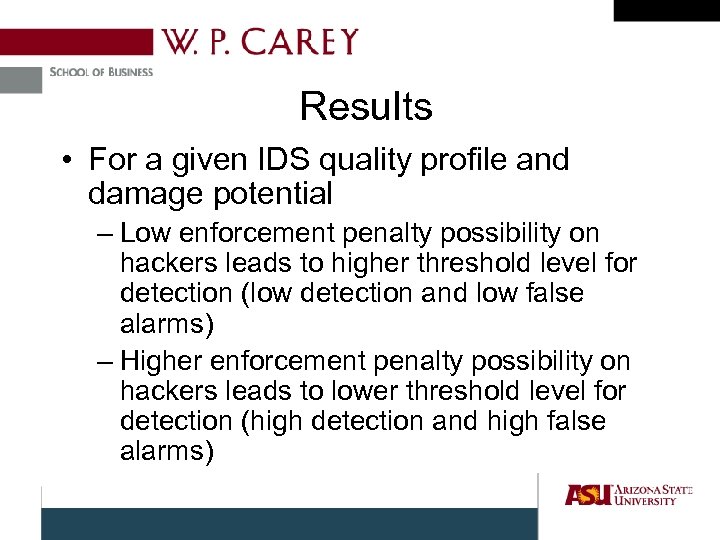 W. P. CAREY
SCHOOL OF BUSINESS

Results

• For a given IDS quality profile and damage potential
– Low enforcement penalty possibility on hackers leads to higher threshold level for detection (low detection and low false alarms)
– Higher enforcement penalty possibility on hackers leads to lower threshold level for detection (high detection and high false alarms)

ASU ARIZONA STATE UNIVERSITY